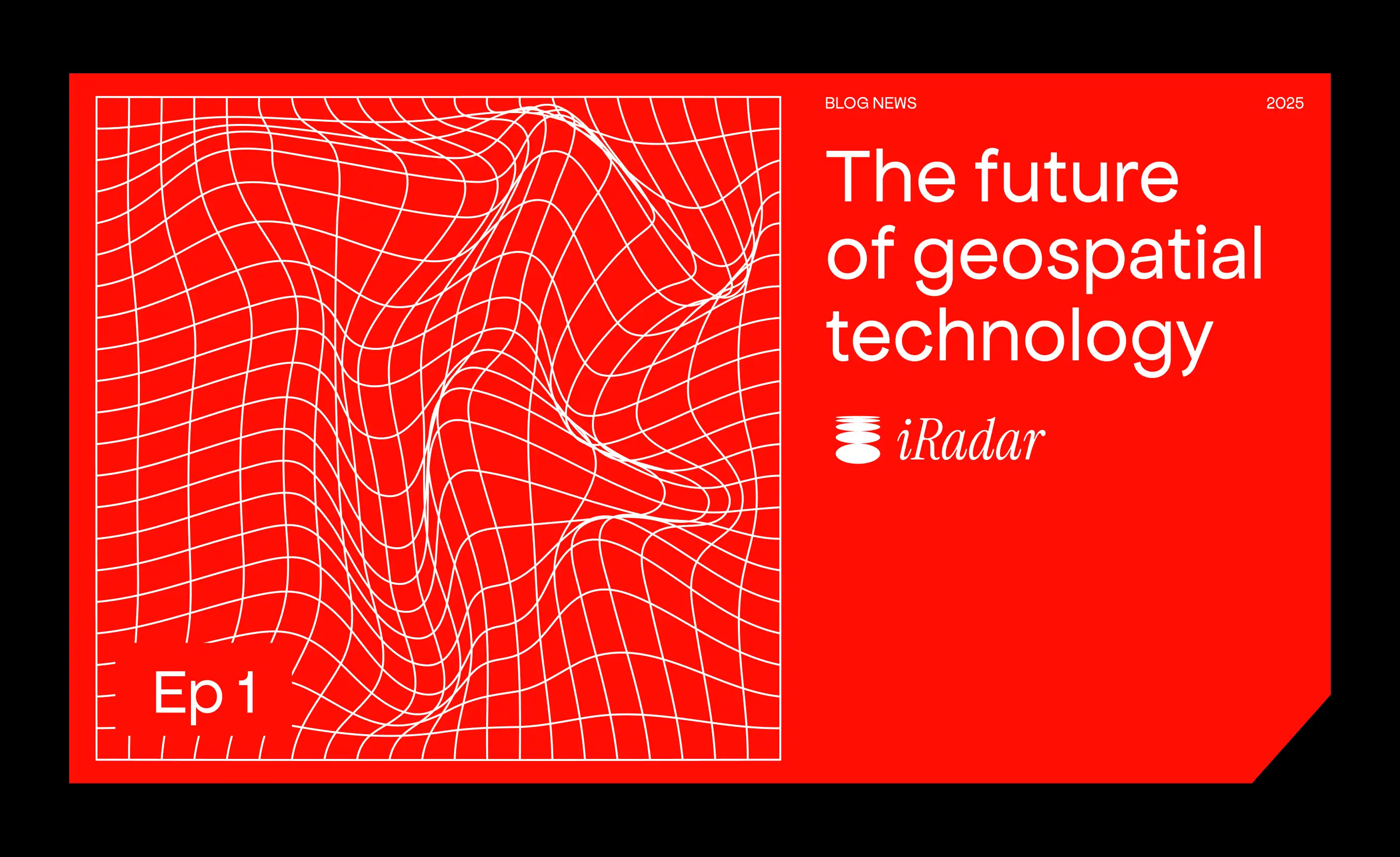 BLOG NEWS

2025

The future of geospatial technology

iRadar

Ep 1